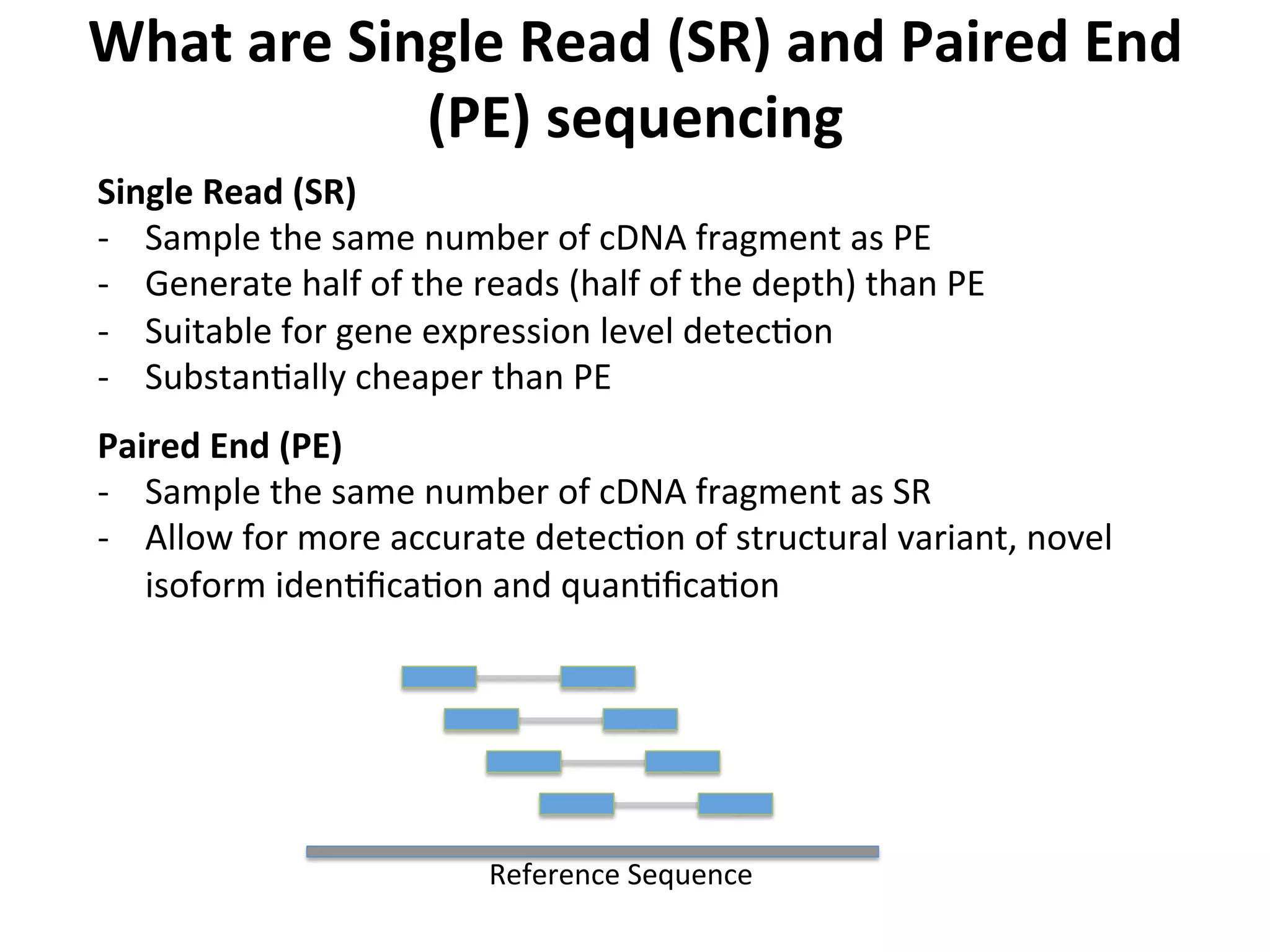 What are Single Read (SR) and Paired End (PE) sequencing

Single Read (SR)
- Sample the same number of cDNA fragment as PE
- Generate half of the reads (half of the depth) than PE
- Suitable for gene expression level detection
- Substantially cheaper than PE

Paired End (PE)
- Sample the same number of cDNA fragment as SR
- Allow for more accurate detection of structural variant, novel isoform identification and quantification

Reference Sequence